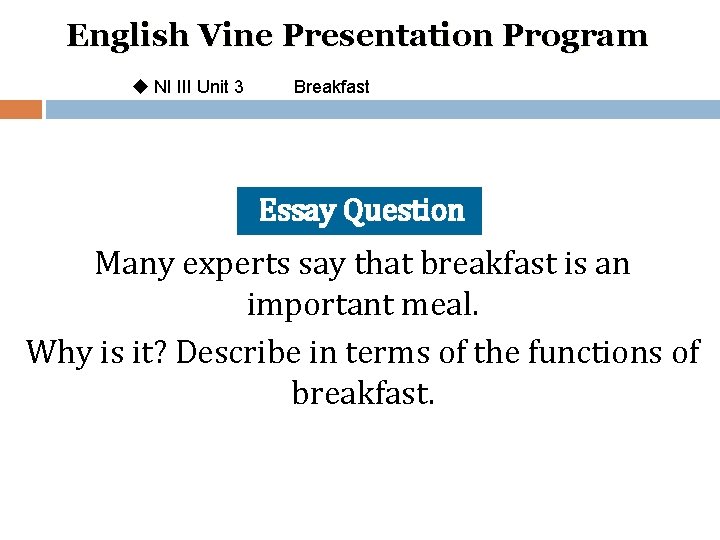 English Vine Presentation Program

◆ NI III Unit 3 Breakfast

Essay Question

Many experts say that breakfast is an important meal.

Why is it? Describe in terms of the functions of breakfast.